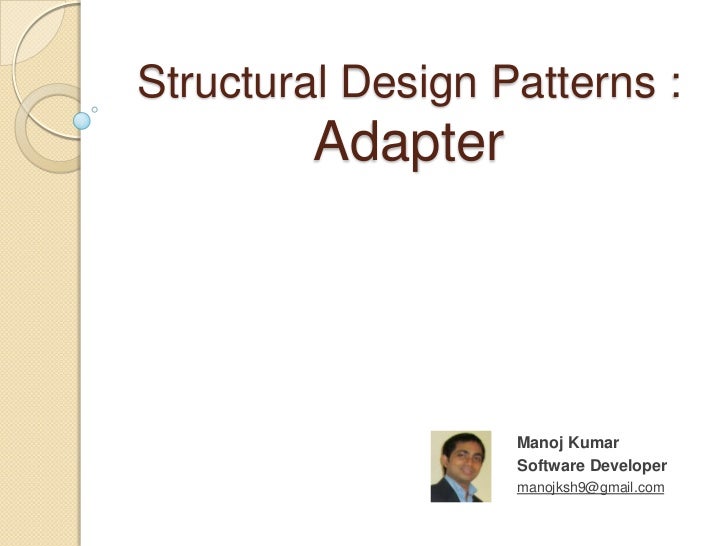 Structural Design Patterns :
Adapter

Manoj Kumar
Software Developer
manojksh9@gmail.com